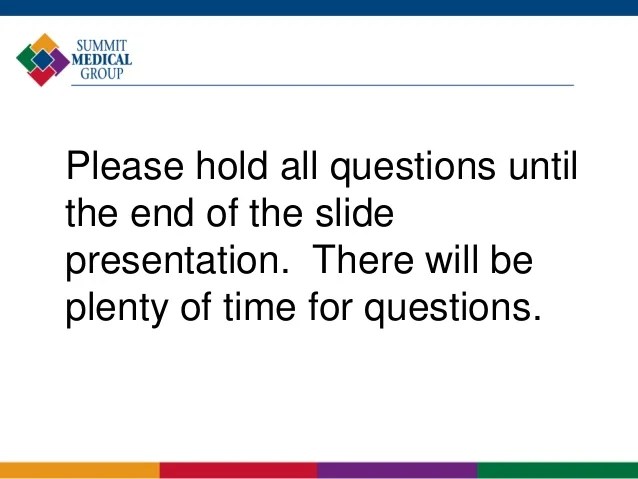 SUMMIT
MEDICAL
GROUP

Please hold all questions until the end of the slide presentation.  There will be plenty of time for questions.